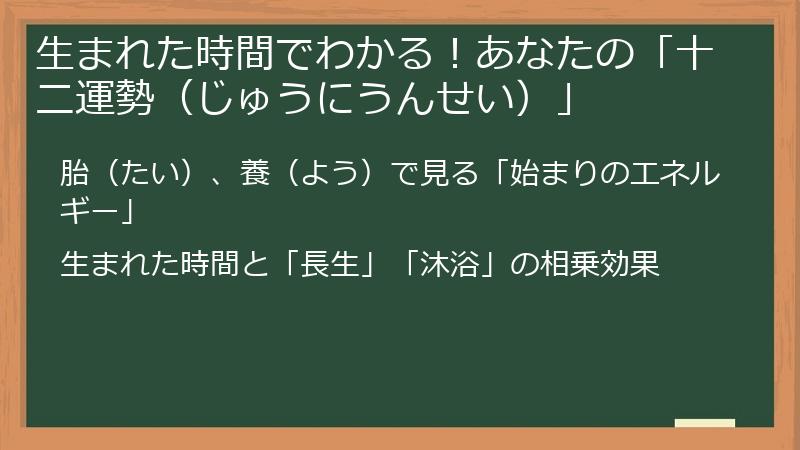 生まれた時間でわかる！あなたの「十二運勢（じゅうにうんせい）」

胎（たい）、養（よう）で見る「始まりのエネルギー」

生まれた時間と「長生」「沐浴」の相乗効果